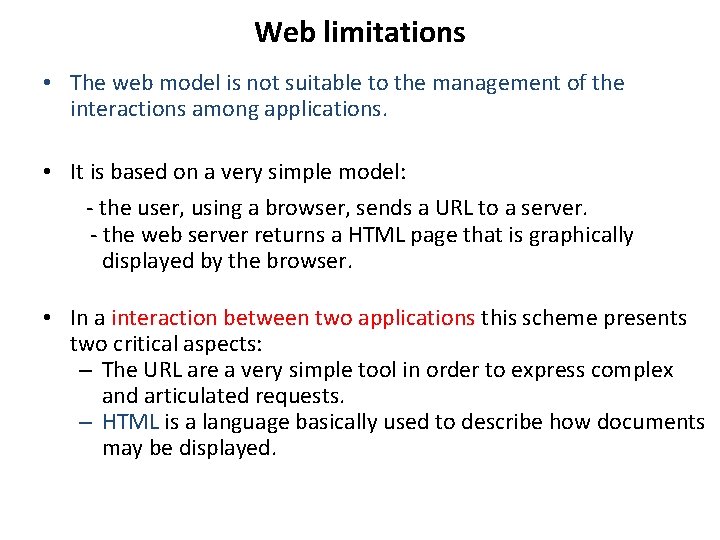 Web limitations

• The web model is not suitable to the management of the interactions among applications.

• It is based on a very simple model:

- the user, using a browser, sends a URL to a server.
- the web server returns a HTML page that is graphically displayed by the browser.

• In a interaction between two applications this scheme presents two critical aspects:
– The URL are a very simple tool in order to express complex and articulated requests.
– HTML is a language basically used to describe how documents may be displayed.